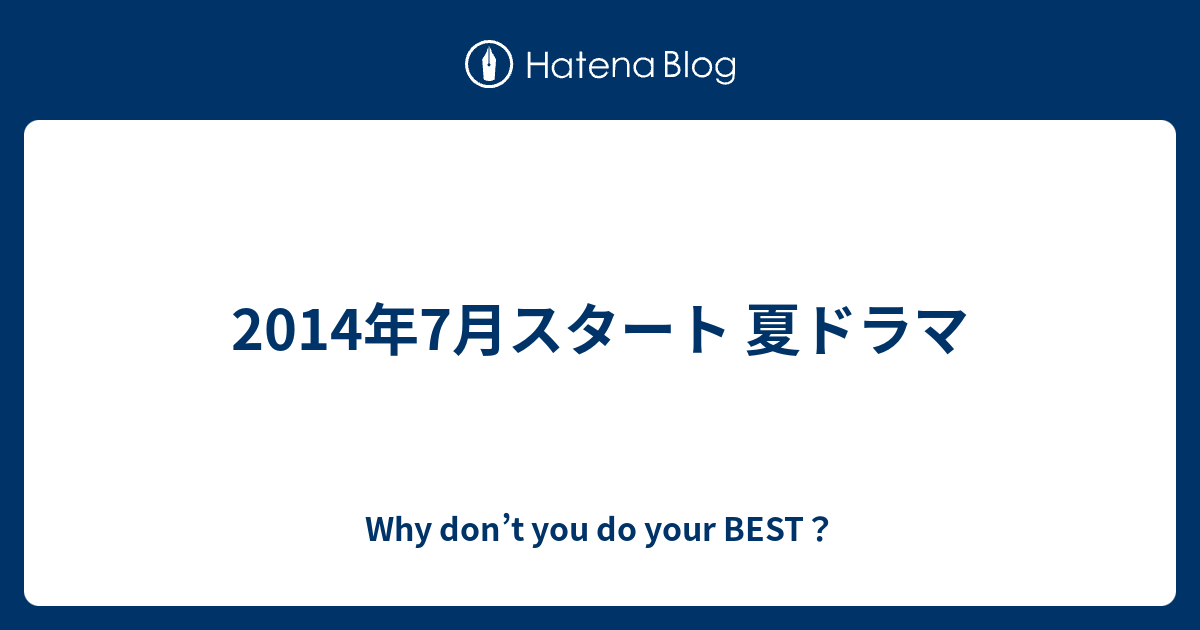 Hatena Blog

2014年7月スタート 夏ドラマ

Why don’t you do your BEST？